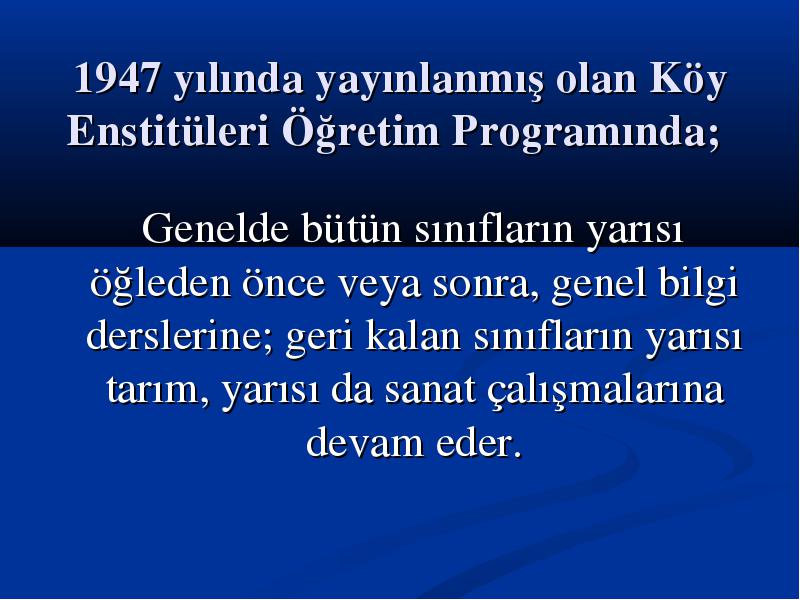 1947 yılında yayınlanmış olan Köy Enstitüleri Öğretim Programında;

Genelde bütün sınıfların yarısı öğleden önce veya sonra, genel bilgi derslerine; geri kalan sınıfların yarısı tarım, yarısı da sanat çalışmalarına devam eder.